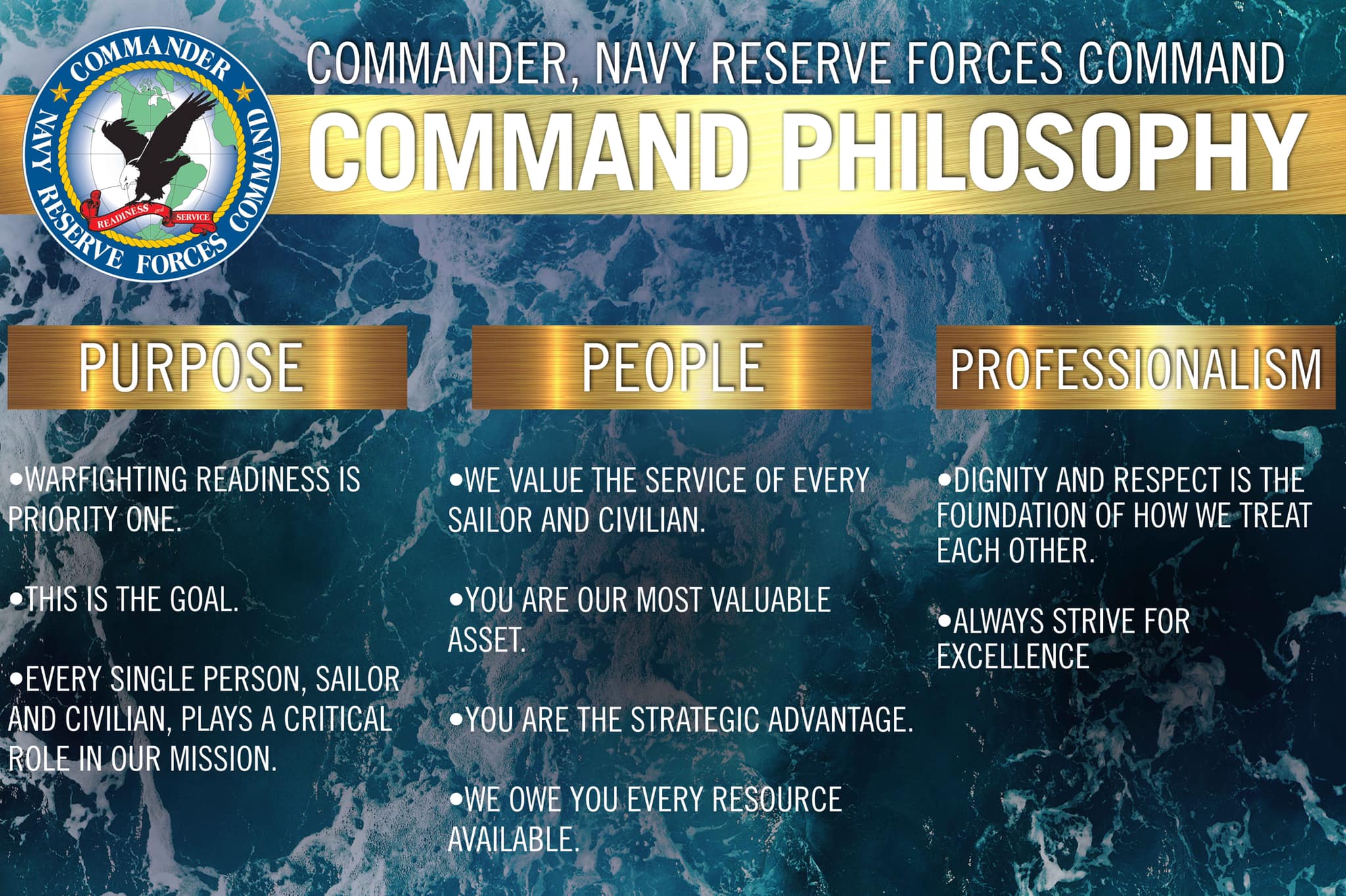 COMMANDER NAVY RESERVE FORCES COMMAND

READINESS and SERVICE

COMMANDER, NAVY RESERVE FORCES COMMAND

COMMAND PHILOSOPHY

PURPOSE

•WARFIGHTING READINESS IS PRIORITY ONE.

•THIS IS THE GOAL.

•EVERY SINGLE PERSON, SAILOR AND CIVILIAN, PLAYS A CRITICAL ROLE IN OUR MISSION.

PEOPLE

•WE VALUE THE SERVICE OF EVERY SAILOR AND CIVILIAN.

•YOU ARE OUR MOST VALUABLE ASSET.

•YOU ARE THE STRATEGIC ADVANTAGE.

•WE OWE YOU EVERY RESOURCE AVAILABLE.

PROFESSIONALISM

•DIGNITY AND RESPECT IS THE FOUNDATION OF HOW WE TREAT EACH OTHER.

•ALWAYS STRIVE FOR EXCELLENCE